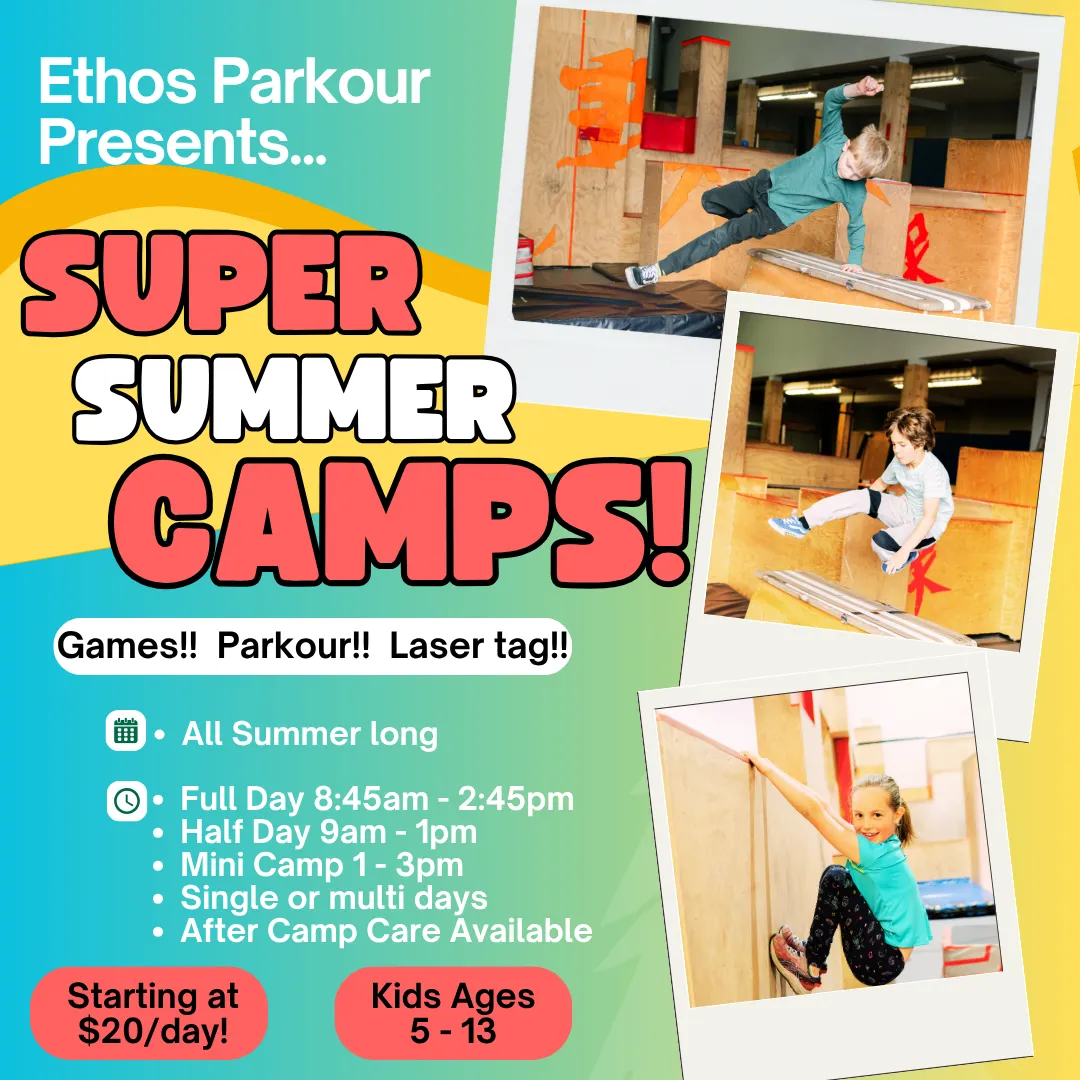 Ethos Parkour Presents...

SUPER SUMMER CAMPS!

Games!! Parkour!! Laser tag!!

• All Summer long

• Full Day 8:45am - 2:45pm
• Half Day 9am - 1pm
• Mini Camp 1 - 3pm
• Single or multi days
• After Camp Care Available

Starting at $20/day!

Kids Ages 5 - 13